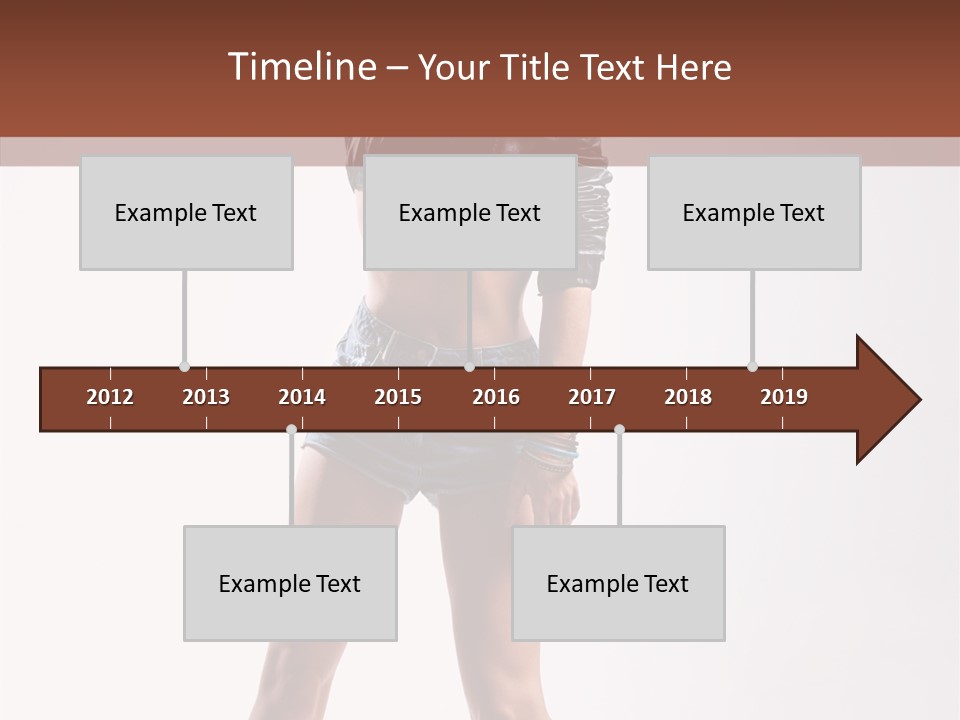 Timeline – Your Title Text Here

Example Text

Example Text

Example Text

2012 2013 2014 2015 2016 2017 2018 2019

Example Text

Example Text